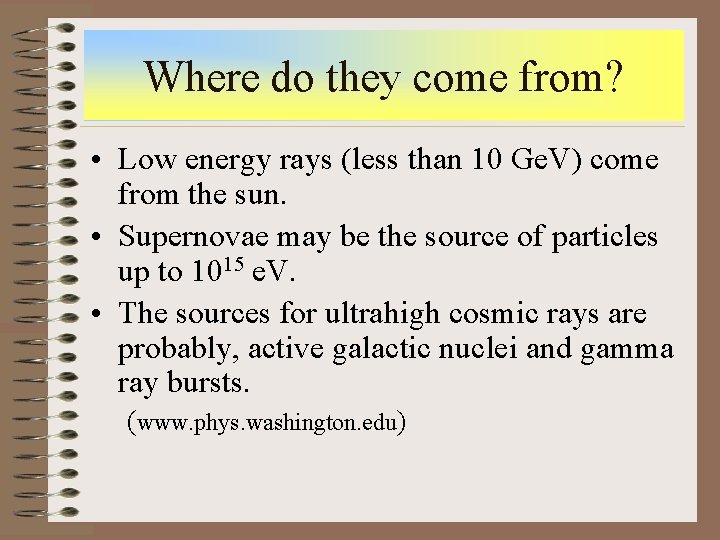 Where do they come from?

• Low energy rays (less than 10 GeV) come from the sun.

• Supernovae may be the source of particles up to $10^{15}$ eV.

• The sources for ultrahigh cosmic rays are probably, active galactic nuclei and gamma ray bursts.

(www.phys.washington.edu)